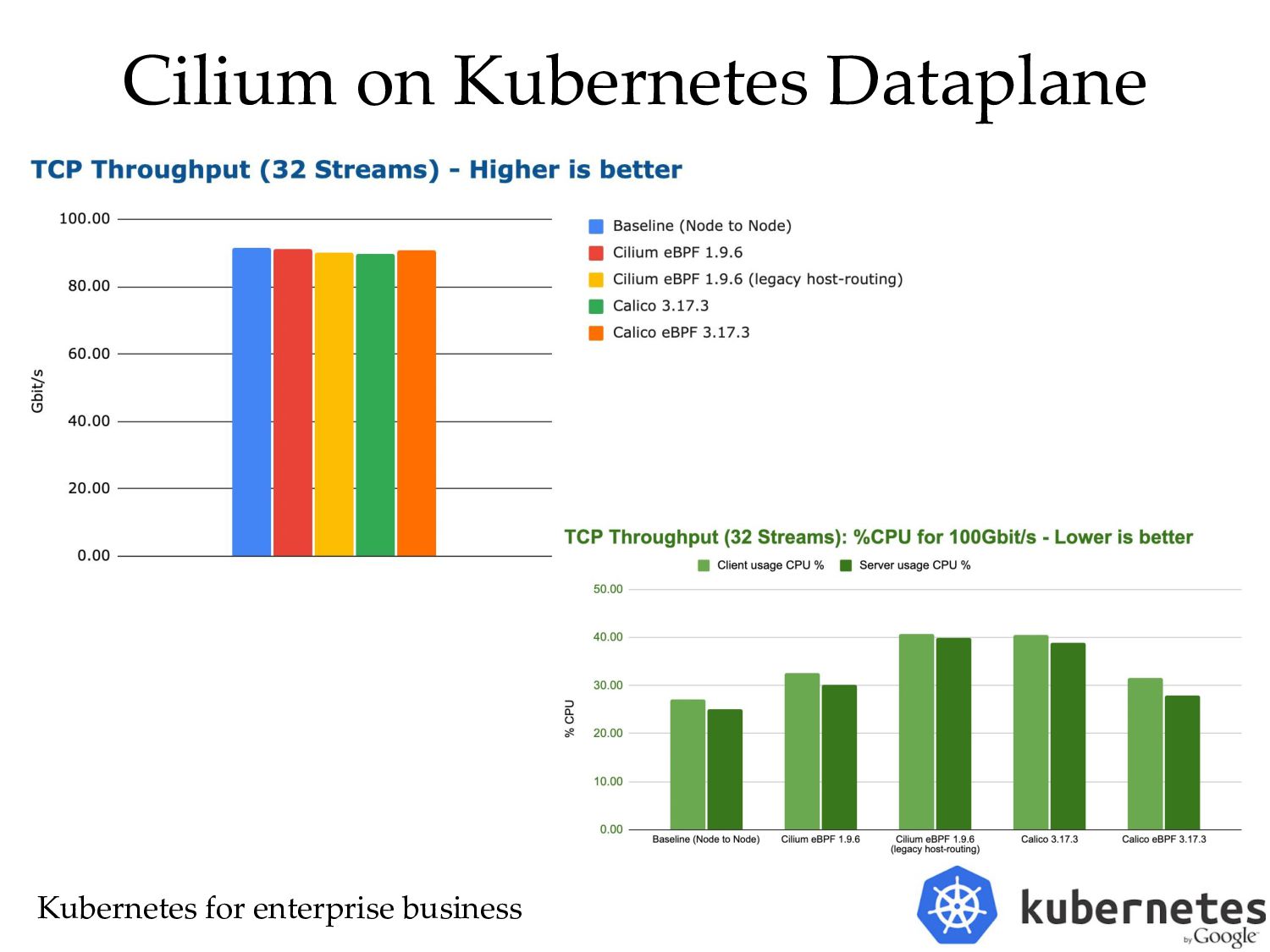 Cilium on Kubernetes Dataplane

TCP Throughput (32 Streams) - Higher is better

100.00
80.00
60.00
40.00
20.00
0.00

Gbit/s

Baseline (Node to Node)
Cilium eBPF 1.9.6
Cilium eBPF 1.9.6 (legacy host-routing)
Calico 3.17.3
Calico eBPF 3.17.3

TCP Throughput (32 Streams): %CPU for 100Gbit/s - Lower is better

Client usage CPU % Server usage CPU %

50.00
40.00
30.00
20.00
10.00
0.00

% CPU

Baseline (Node to Node) Cilium eBPF 1.9.6 Cilium eBPF 1.9.6 (legacy host-routing) Calico 3.17.3 Calico eBPF 3.17.3

Kubernetes for enterprise business

kubernetes by Google